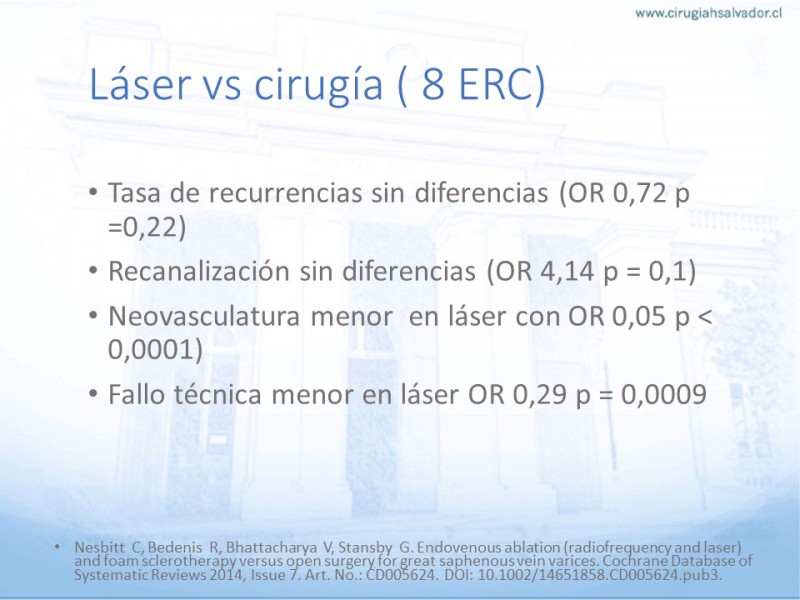 www.cirugiahsalvador.cl

Láser vs cirugía ( 8 ERC)

• Tasa de recurrencias sin diferencias (OR 0,72 p =0,22)
• Recanalización sin diferencias (OR 4,14 p = 0,1)
• Neovasculatura menor en láser con OR 0,05 p < 0,0001)
• Fallo técnica menor en láser OR 0,29 p = 0,0009

• Nesbitt C, Bedenis R, Bhattacharya V, Stansby G. Endovenous ablation (radiofrequency and laser) and foam sclerotherapy versus open surgery for great saphenous vein varices. Cochrane Database of Systematic Reviews 2014, Issue 7. Art. No.: CD005624. DOI: 10.1002/14651858.CD005624.pub3.